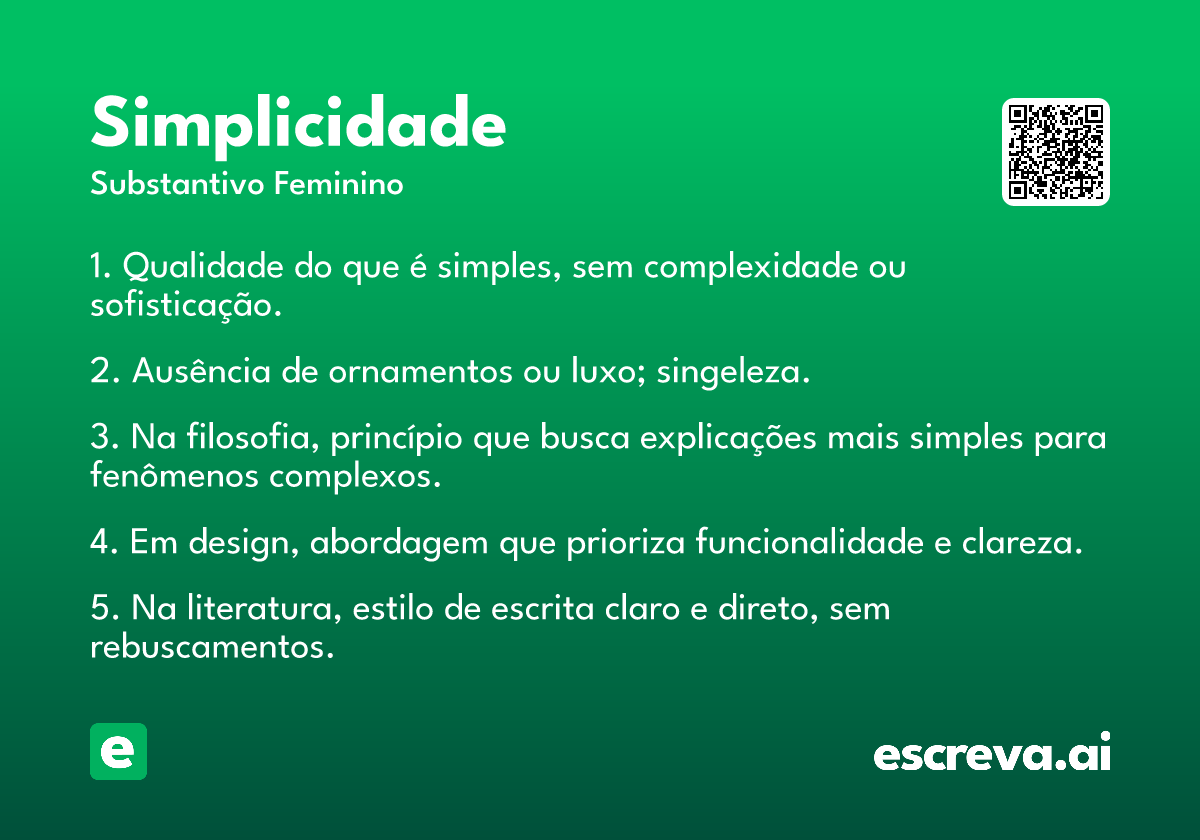 Simplicidade
Substantivo Feminino

1. Qualidade do que é simples, sem complexidade ou sofisticação.

2. Ausência de ornamentos ou luxo; singeleza.

3. Na filosofia, princípio que busca explicações mais simples para fenômenos complexos.

4. Em design, abordagem que prioriza funcionalidade e clareza.

5. Na literatura, estilo de escrita claro e direto, sem rebuscamentos.

e

escreva.ai